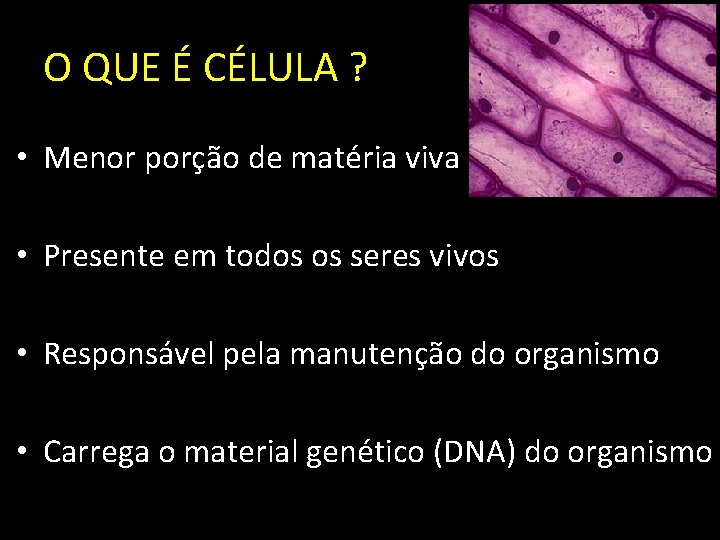 O QUE É CÉLULA ?

• Menor porção de matéria viva

• Presente em todos os seres vivos

• Responsável pela manutenção do organismo

• Carrega o material genético (DNA) do organismo